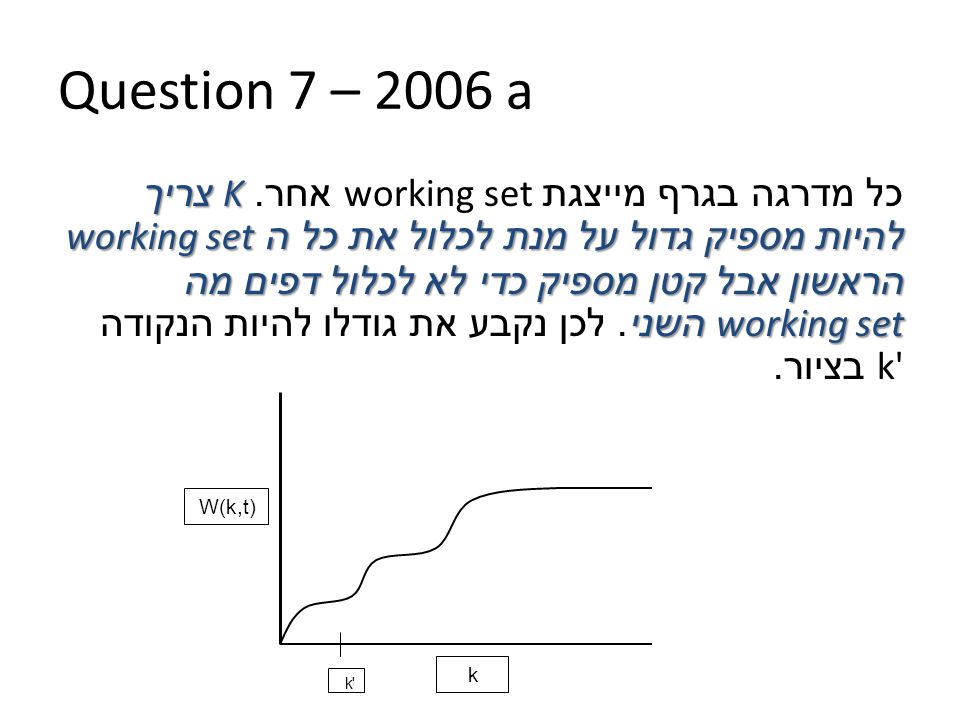 Question 7 – 2006 a

כל מדרגה בגרף מייצגת working set אחר. K צריך להיות מספיק גדול על מנת לכלול את כל ה working set הראשון אבל קטן מספיק כדי לא לכלול דפים מה working set השני. לכן נקבע את גודלו להיות הנקודה k' בציור.

W(k,t)

k'

k